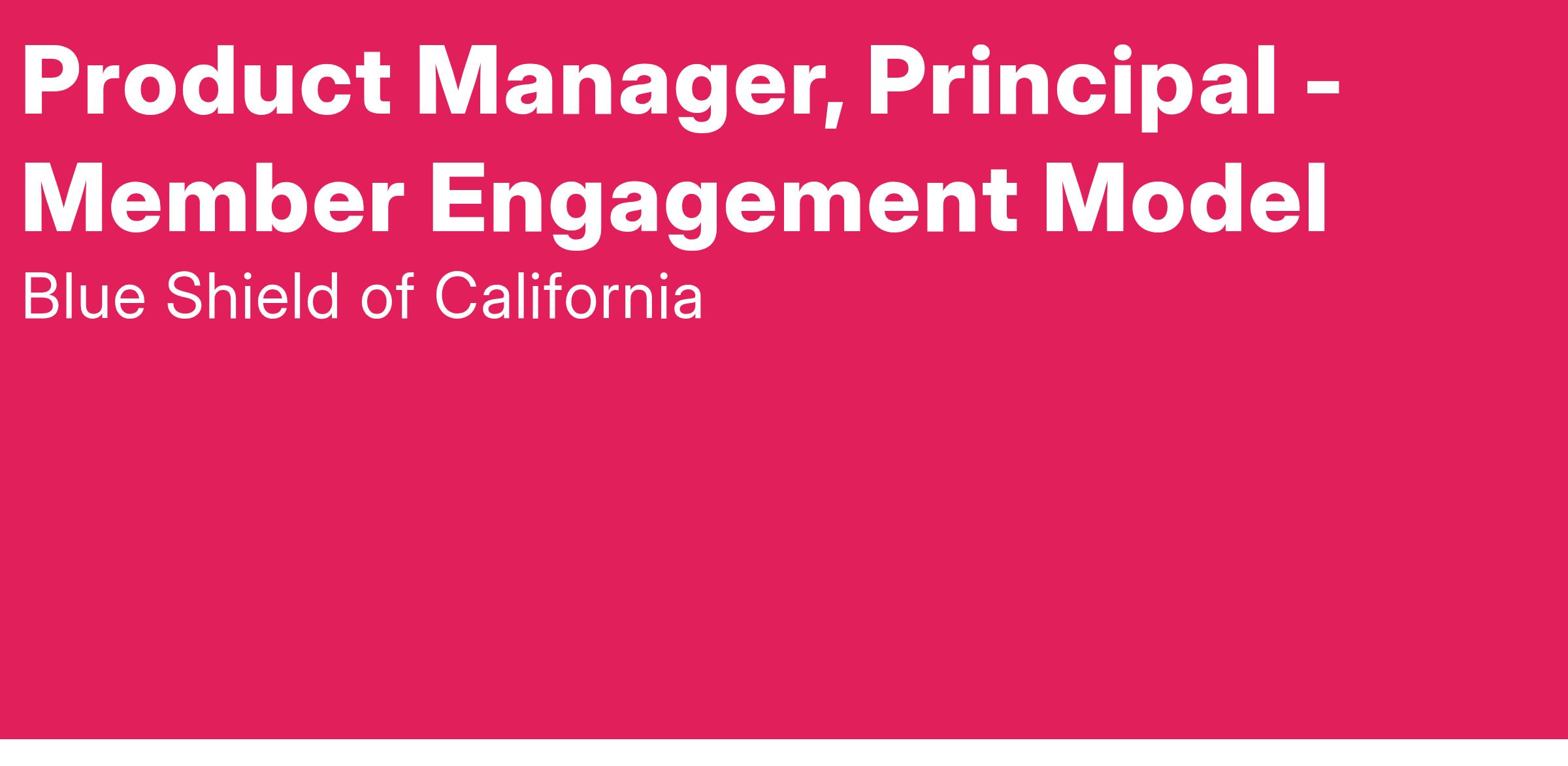 Product Manager, Principal - Member Engagement Model

Blue Shield of California